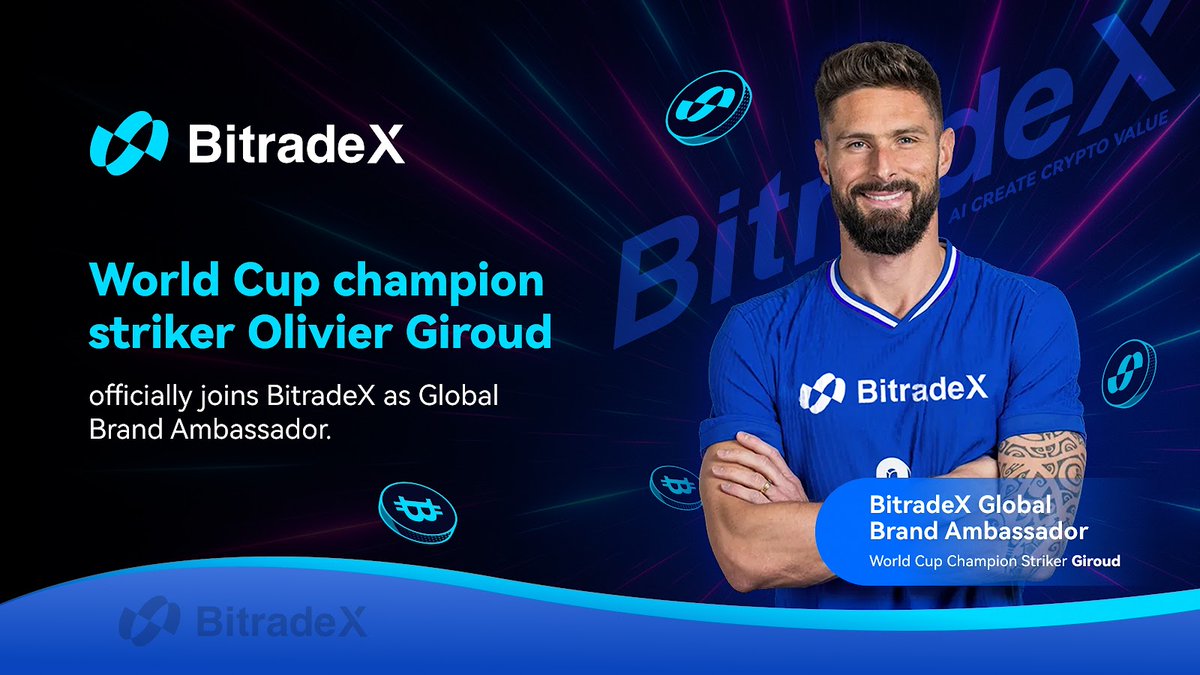 BitradeX

World Cup champion striker Olivier Giroud

officially joins BitradeX as Global Brand Ambassador.

BitradeX
AI CREATE CRYPTO VALUE

BitradeX

BitradeX Global Brand Ambassador
World Cup Champion Striker Giroud

BitradeX